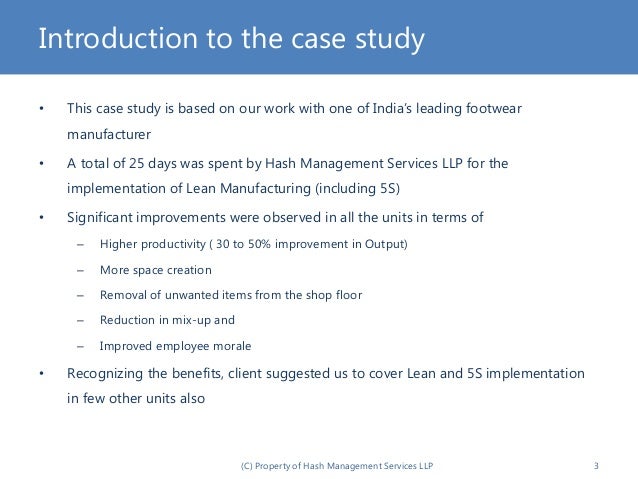 Introduction to the case study

• This case study is based on our work with one of India's leading footwear manufacturer

• A total of 25 days was spent by Hash Management Services LLP for the implementation of Lean Manufacturing (including 5S)

• Significant improvements were observed in all the units in terms of

– Higher productivity ( 30 to 50% improvement in Output)

– More space creation

– Removal of unwanted items from the shop floor

– Reduction in mix-up and

– Improved employee morale

• Recognizing the benefits, client suggested us to cover Lean and 5S implementation in few other units also

(C) Property of Hash Management Services LLP

3